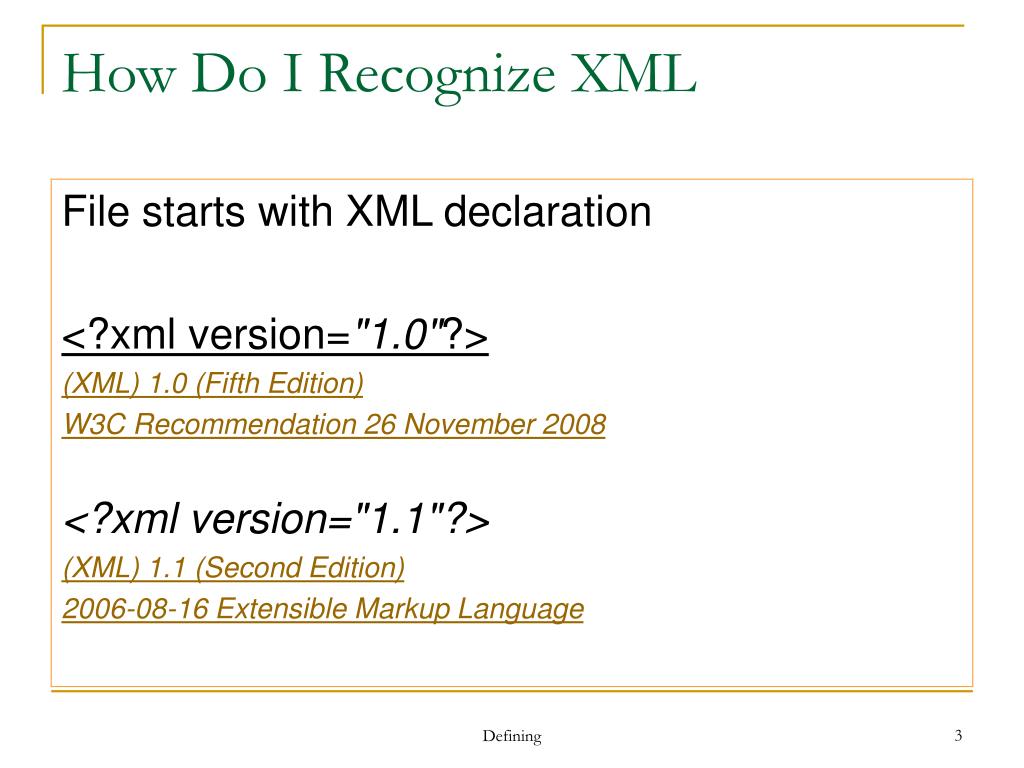 How Do I Recognize XML

File starts with XML declaration

<?xml version="1.0"?>
(XML) 1.0 (Fifth Edition)
W3C Recommendation 26 November 2008

<?xml version="1.1"?>
(XML) 1.1 (Second Edition)
2006-08-16 Extensible Markup Language

Defining

3